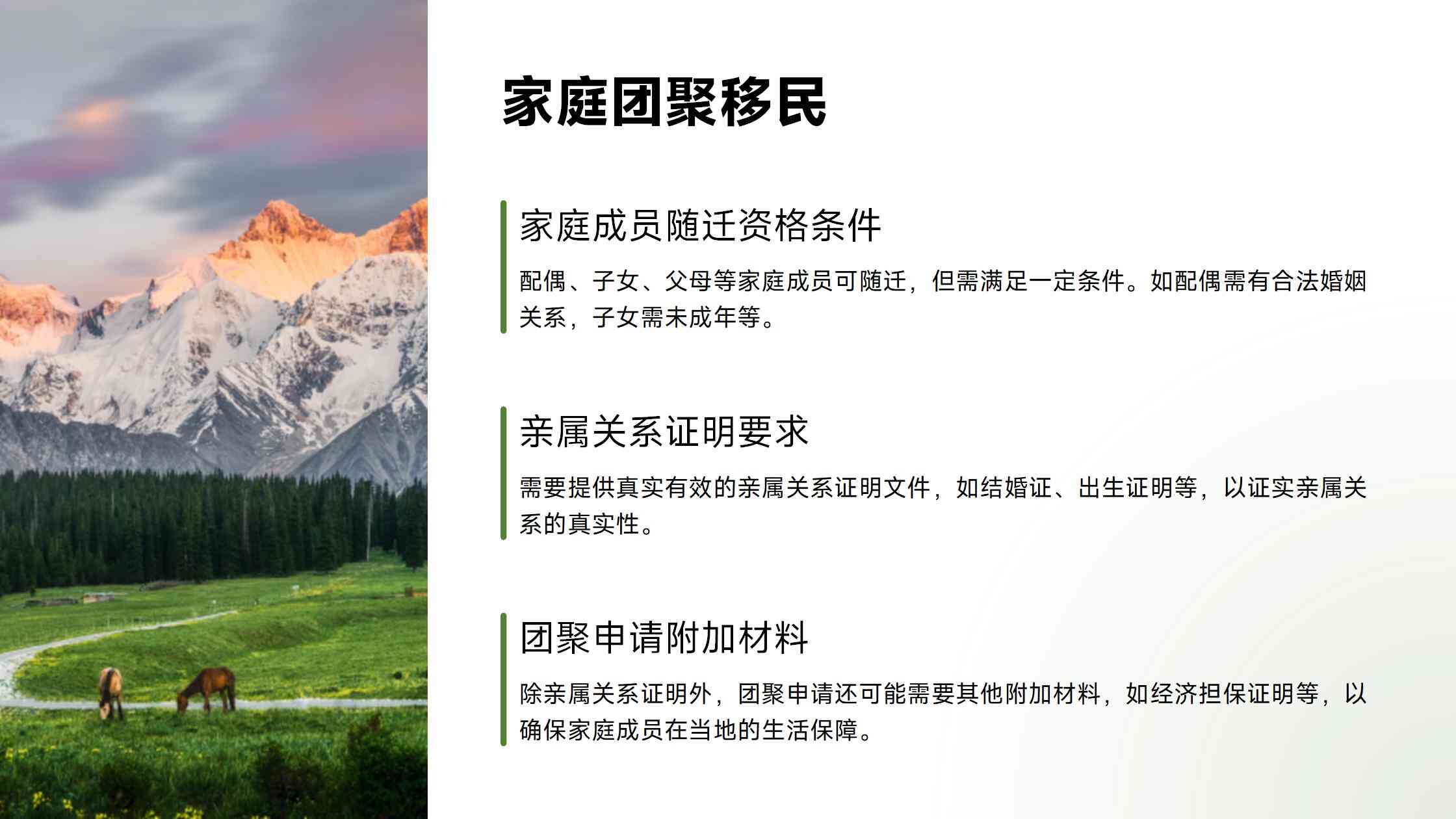 家庭团聚移民

家庭成员随迁资格条件

配偶、子女、父母等家庭成员可随迁，但需满足一定条件。如配偶需有合法婚姻关系，子女需未成年等。

亲属关系证明要求

需要提供真实有效的亲属关系证明文件，如结婚证、出生证明等，以证实亲属关系的真实性。

团聚申请附加材料

除亲属关系证明外，团聚申请还可能需要其他附加材料，如经济担保证明等，以确保家庭成员在当地的生活保障。